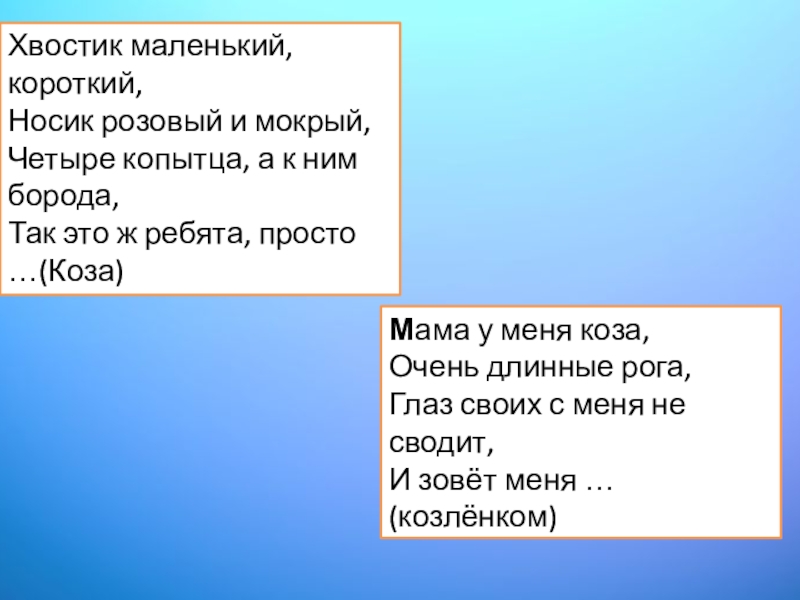 Хвостик маленький, короткий,
Носик розовый и мокрый,
Четыре копытца, а к ним борода,
Так это ж ребята, просто …(Коза)

Мама у меня коза,
Очень длинные рога,
Глаз своих с меня не сводит,
И зовёт меня … (козлёнком)